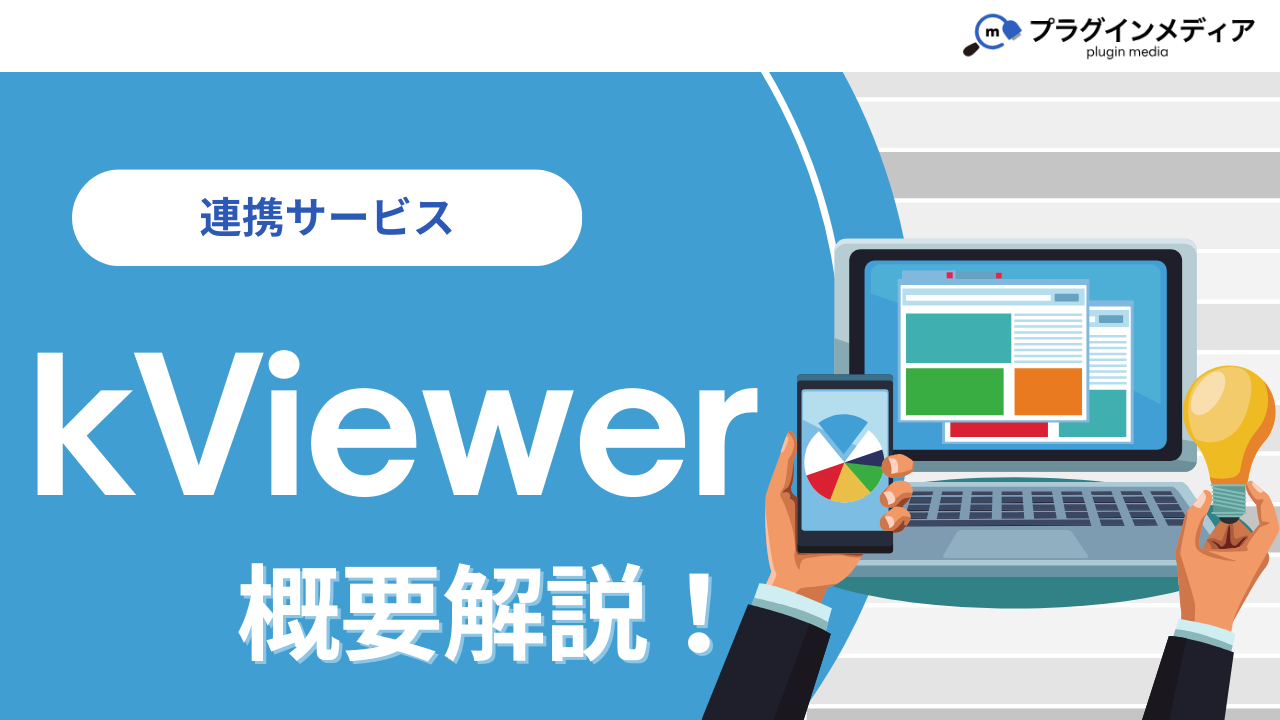 m プラグインメディア
plugin media

連携サービス

kViewer

概要解説！